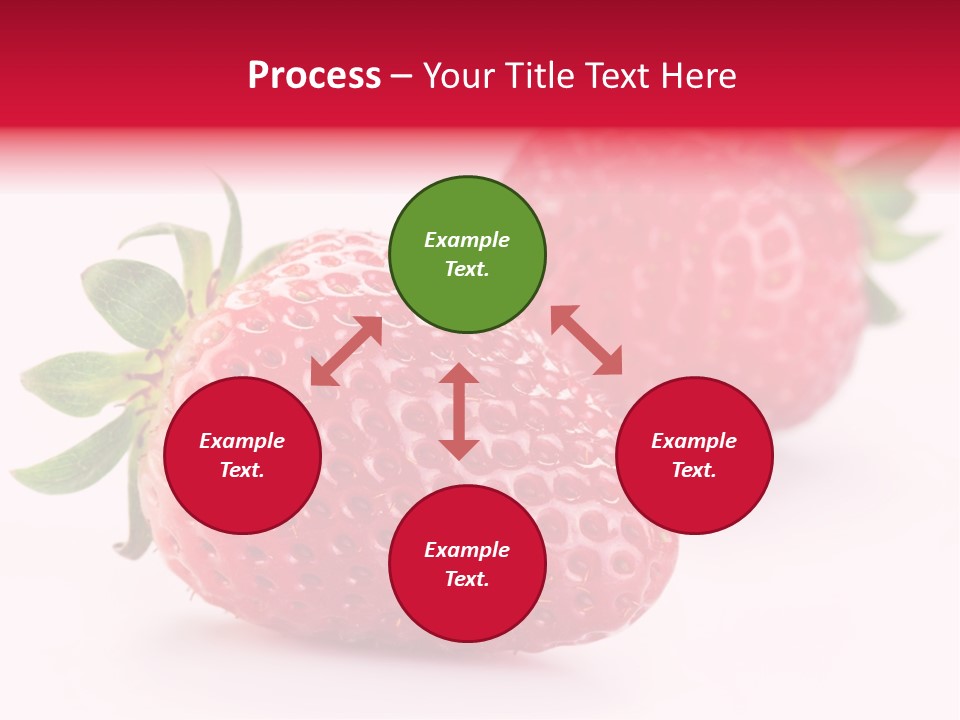 Process – Your Title Text Here

Example Text.

Example Text.

Example Text.

Example Text.